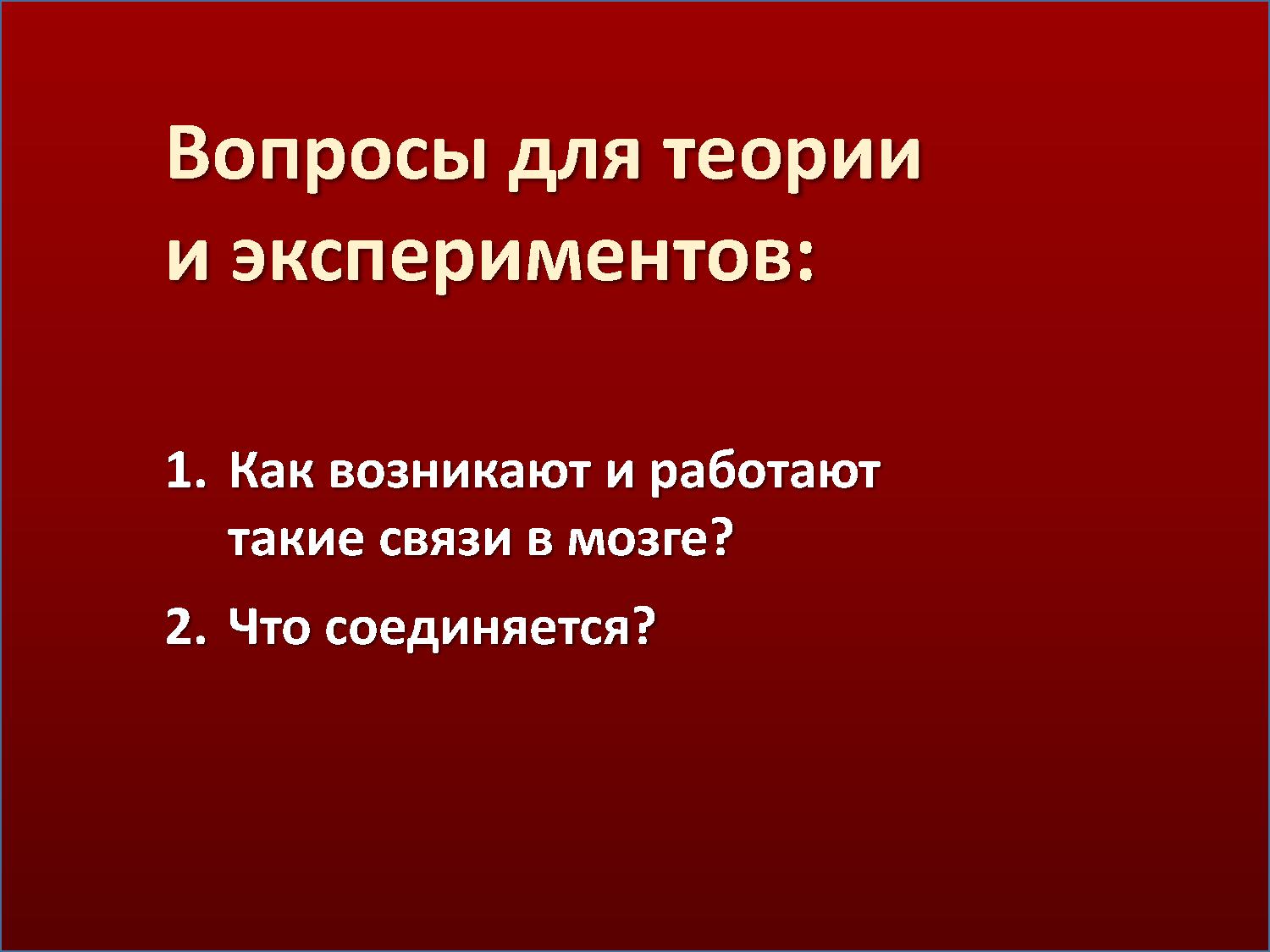 Вопросы для теории и экспериментов:

1. Как возникают и работают такие связи в мозге?
2. Что соединяется?